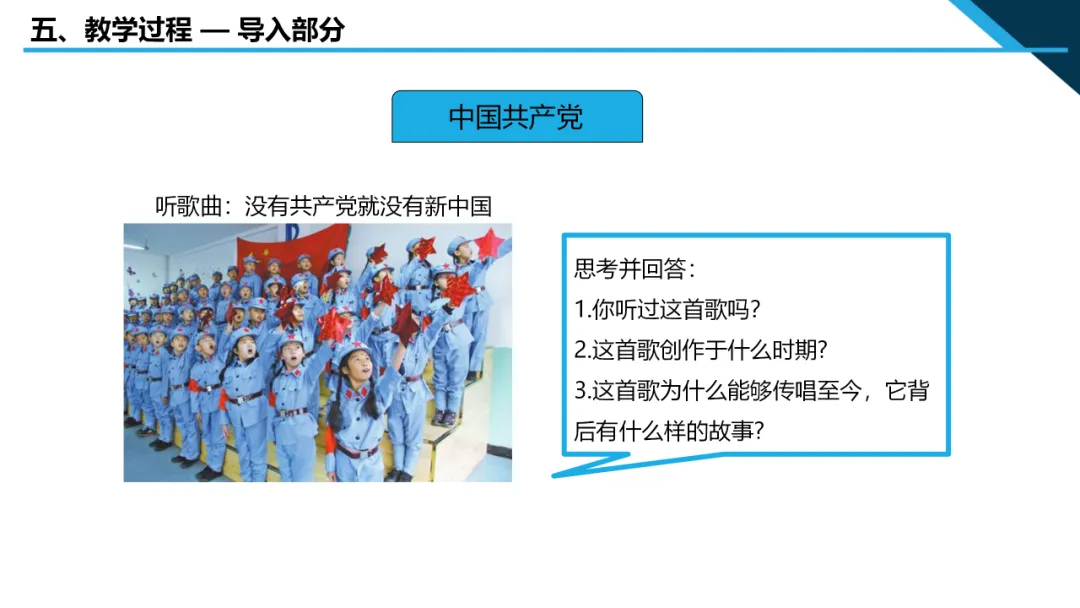 五、教学过程 — 导入部分

中国共产党

听歌曲：没有共产党就没有新中国

思考并回答：
1.你听过这首歌吗？
2.这首歌创作于什么时期？
3.这首歌为什么能够传唱至今，它背后有什么样的故事？